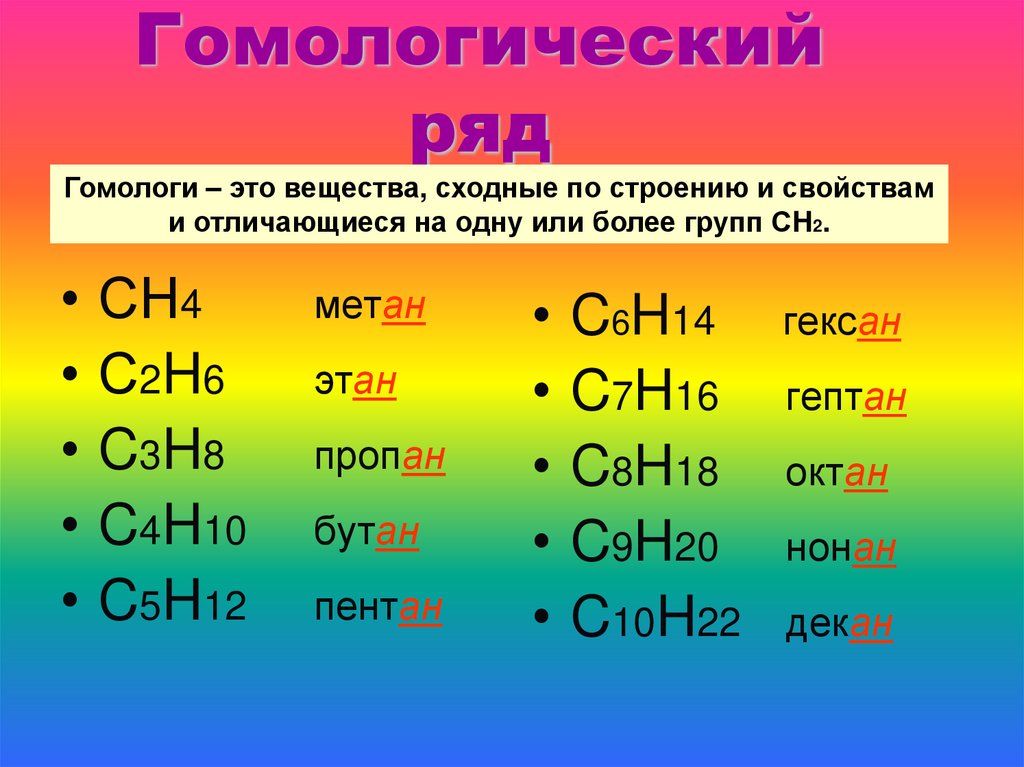 Гомологический ряд

Гомологи – это вещества, сходные по строению и свойствам и отличающиеся на одну или более групп $CH_2$.

• $CH_4$ метан
• $C_2H_6$ этан
• $C_3H_8$ пропан
• $C_4H_{10}$ бутан
• $C_5H_{12}$ пентан

• $C_6H_{14}$ гексан
• $C_7H_{16}$ гептан
• $C_8H_{18}$ октан
• $C_9H_{20}$ нонан
• $C_{10}H_{22}$ декан